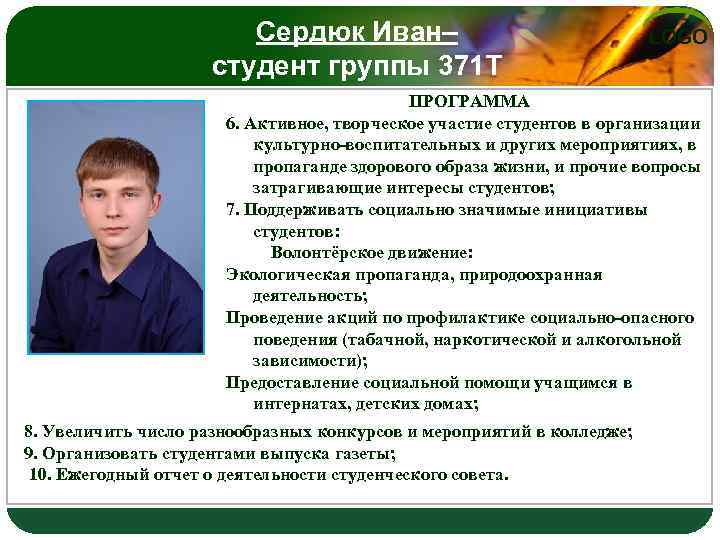 Сердюк Иван–
студент группы 371Т

LOGO

ПРОГРАММА

6. Активное, творческое участие студентов в организации культурно-воспитательных и других мероприятиях, в пропаганде здорового образа жизни, и прочие вопросы затрагивающие интересы студентов;

7. Поддерживать социально значимые инициативы студентов:

Волонтёрское движение:

Экологическая пропаганда, природоохранная деятельность;

Проведение акций по профилактике социально-опасного поведения (табачной, наркотической и алкогольной зависимости);

Предоставление социальной помощи учащимся в интернатах, детских домах;

8. Увеличить число разнообразных конкурсов и мероприятий в колледже;

9. Организовать студентами выпуска газеты;

10. Ежегодный отчет о деятельности студенческого совета.